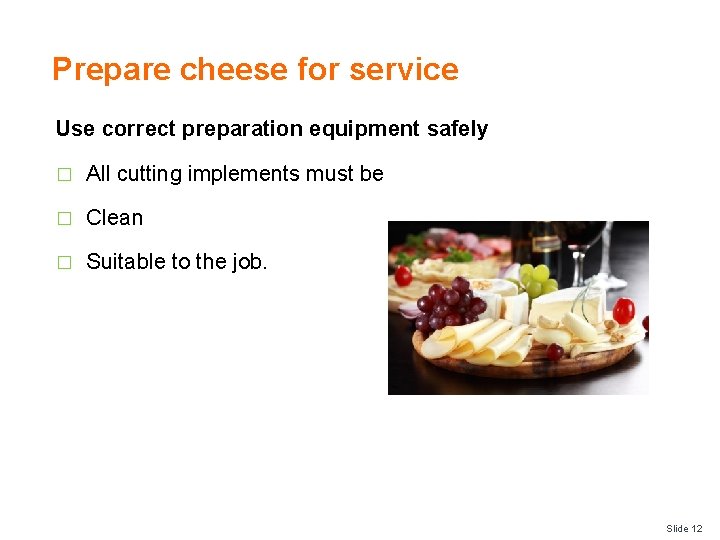 Prepare cheese for service

Use correct preparation equipment safely

□ All cutting implements must be

□ Clean

□ Suitable to the job.

Slide 12